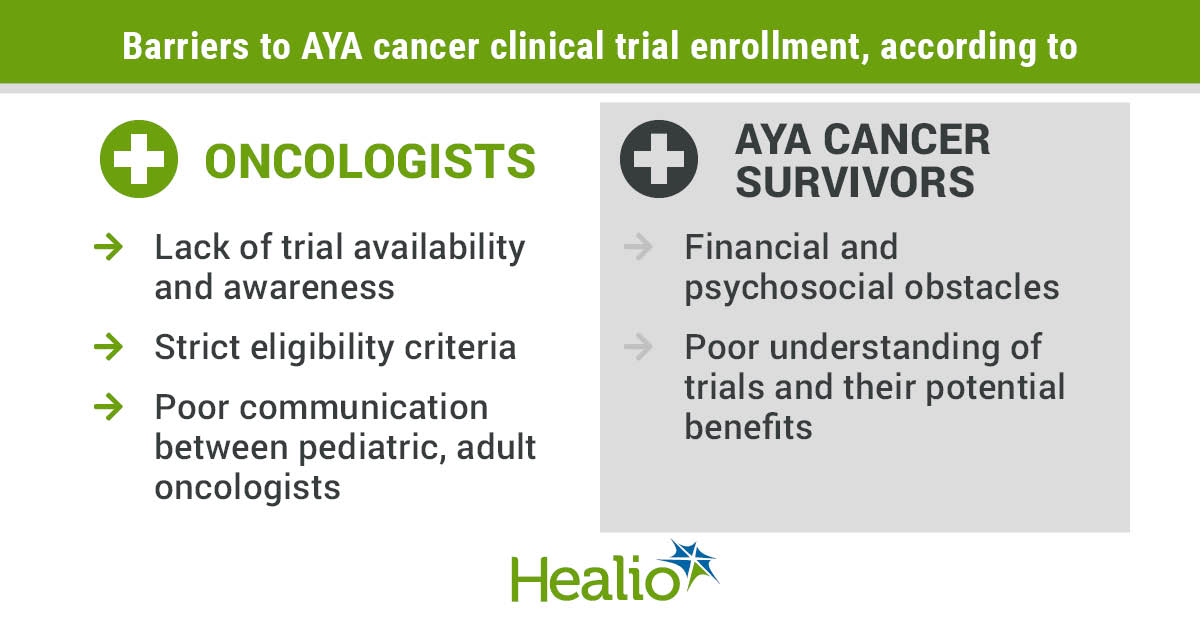 Barriers to AYA cancer clinical trial enrollment, according to

ONCOLOGISTS

Lack of trial availability and awareness

Strict eligibility criteria

Poor communication between pediatric, adult oncologists

AYA CANCER SURVIVORS

Financial and psychosocial obstacles

Poor understanding of trials and their potential benefits

Healio